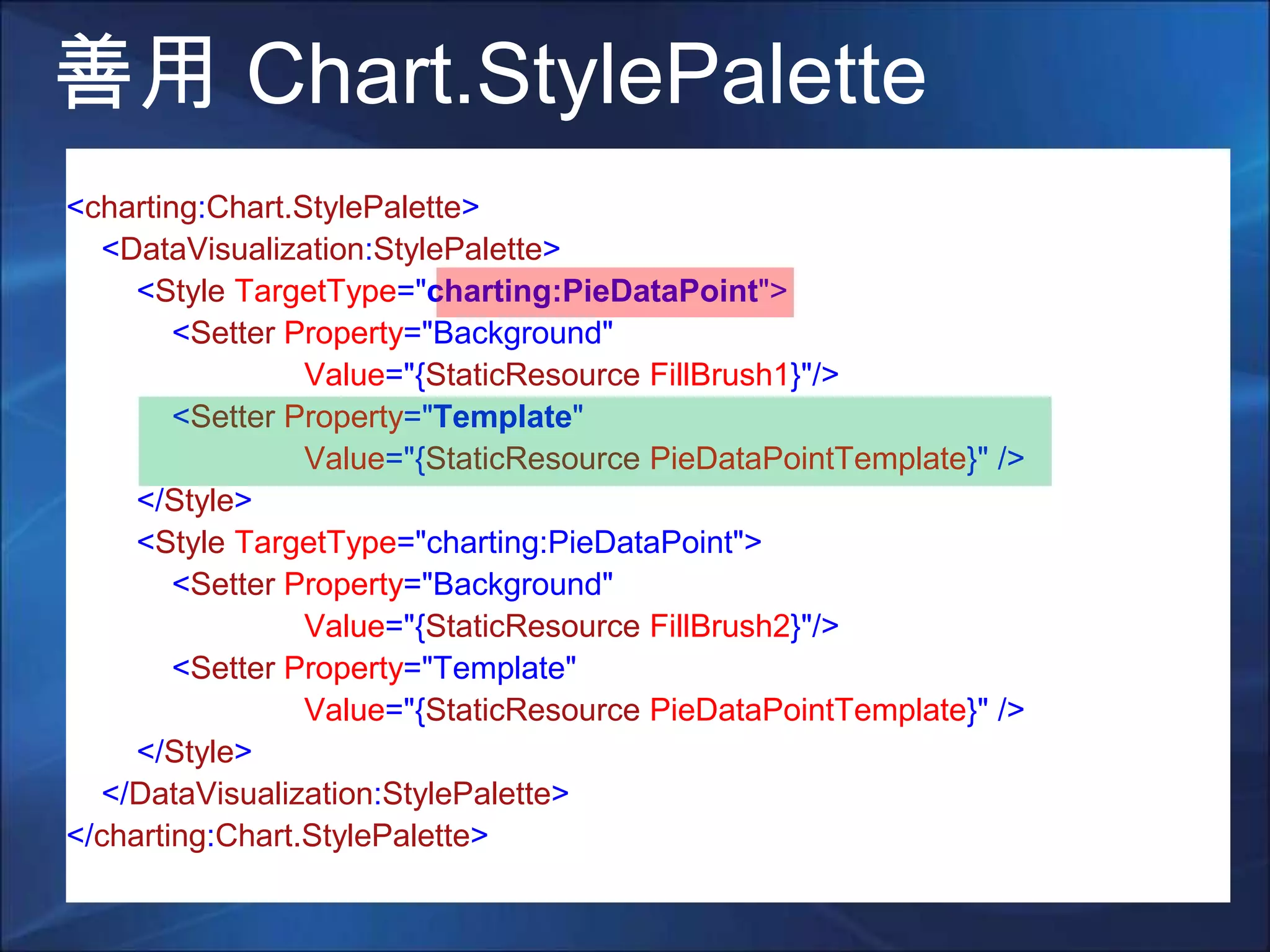 善用 Chart.StylePalette

<charting:Chart.StylePalette>
<DataVisualization:StylePalette>
<Style TargetType="charting:PieDataPoint">
<Setter Property="Background"
Value="{StaticResource FillBrush1}"/>
<Setter Property="Template"
Value="{StaticResource PieDataPointTemplate}" />
</Style>
<Style TargetType="charting:PieDataPoint">
<Setter Property="Background"
Value="{StaticResource FillBrush2}"/>
<Setter Property="Template"
Value="{StaticResource PieDataPointTemplate}" />
</Style>
</DataVisualization:StylePalette>
</charting:Chart.StylePalette>